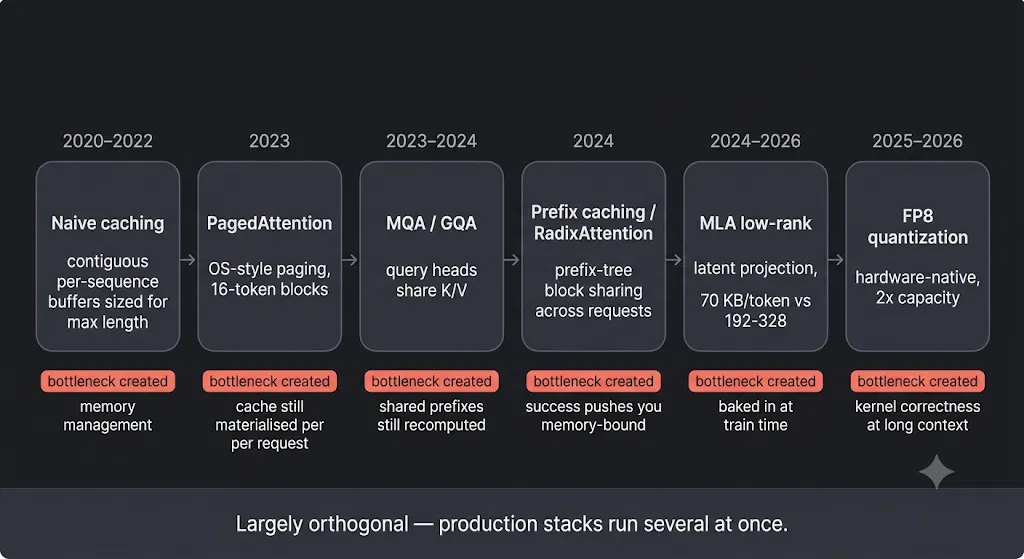 2020–2022

Naive caching

contiguous per-sequence buffers sized for max length

bottleneck created

memory management

2023

PagedAttention

OS-style paging, 16-token blocks

bottleneck created

cache still materialised per per request

2023–2024

MQA / GQA

query heads share K/V

bottleneck created

shared prefixes still recomputed

2024

Prefix caching / RadixAttention

prefix-tree block sharing across requests

bottleneck created

success pushes you memory-bound

2024–2026

MLA low-rank

latent projection,

70 KB/token vs 192-328

bottleneck created

baked in at train time

2025–2026

FP8 quantization

hardware-native, 2x capacity

bottleneck created

kernel correctness at long context

Largely orthogonal — production stacks run several at once.